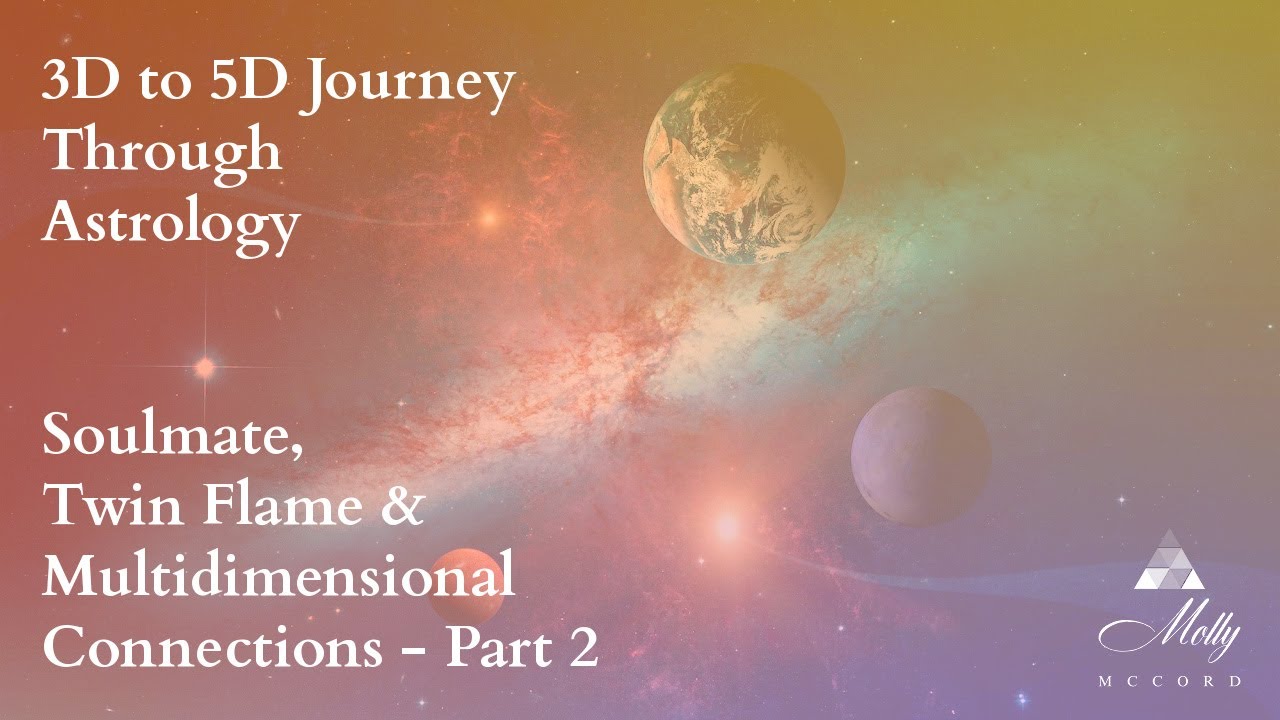 3D to 5D Journey Through Astrology

Soulmate, Twin Flame & Multidimensional Connections - Part 2

Molly
MCCORD